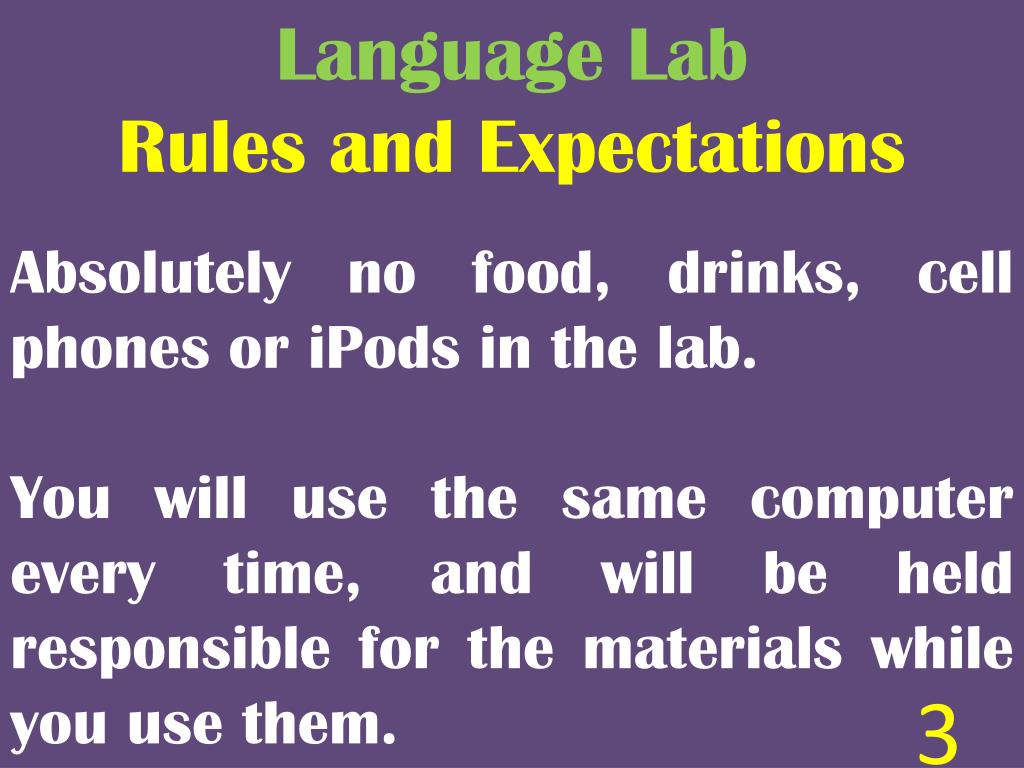 Language Lab
Rules and Expectations

Absolutely no food, drinks, cell phones or iPods in the lab.

You will use the same computer every time, and will be held responsible for the materials while you use them.

3